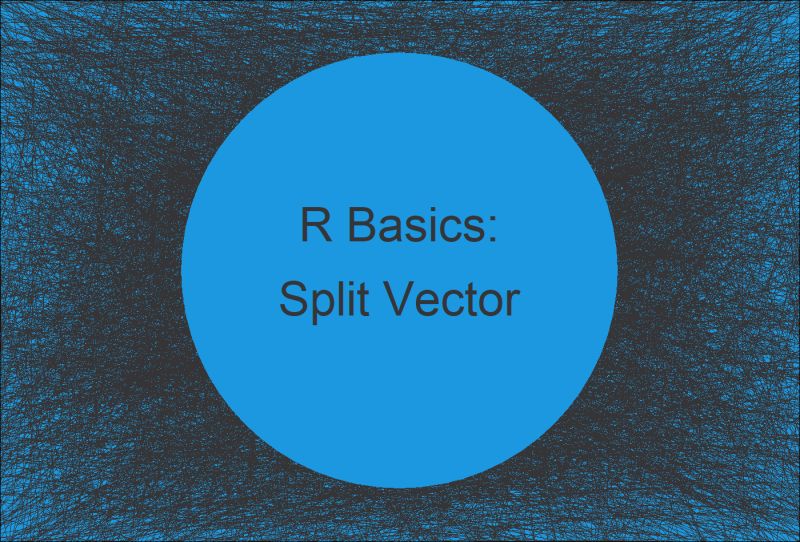 R Basics:
Split Vector